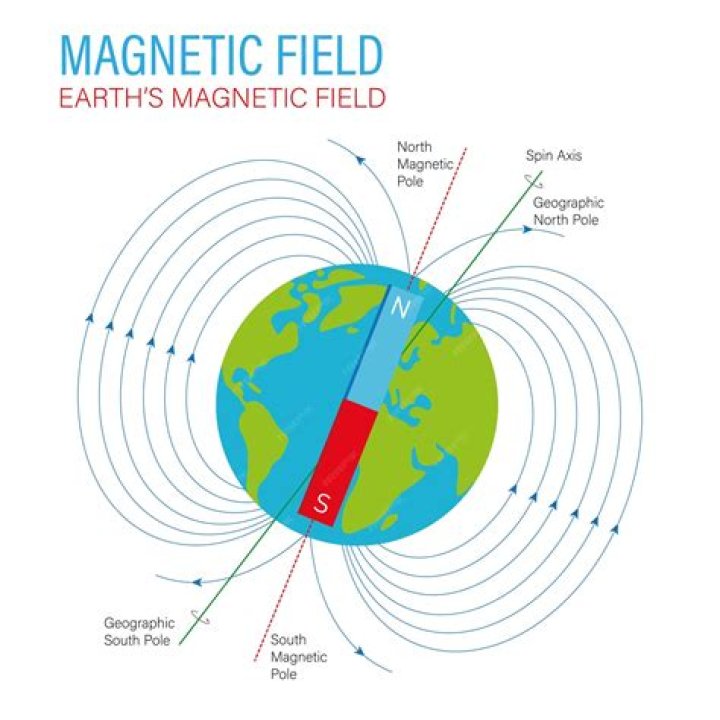 MAGNETIC FIELD
EARTH'S MAGNETIC FIELD

North Magnetic Pole

Spin Axis

Geographic North Pole

N

S

Geographic South Pole

South Magnetic Pole